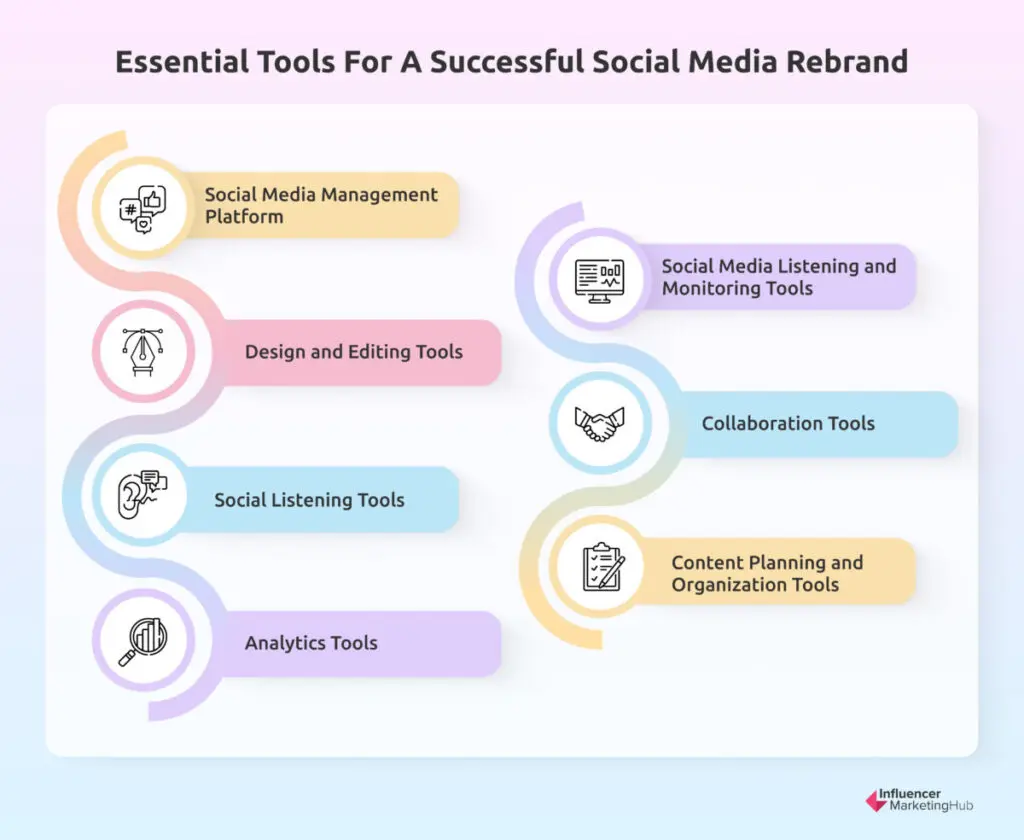 Essential Tools For A Successful Social Media Rebrand

Social Media Management Platform

Design and Editing Tools

Social Listening Tools

Analytics Tools

Social Media Listening and Monitoring Tools

Collaboration Tools

Content Planning and Organization Tools

Influencer MarketingHub